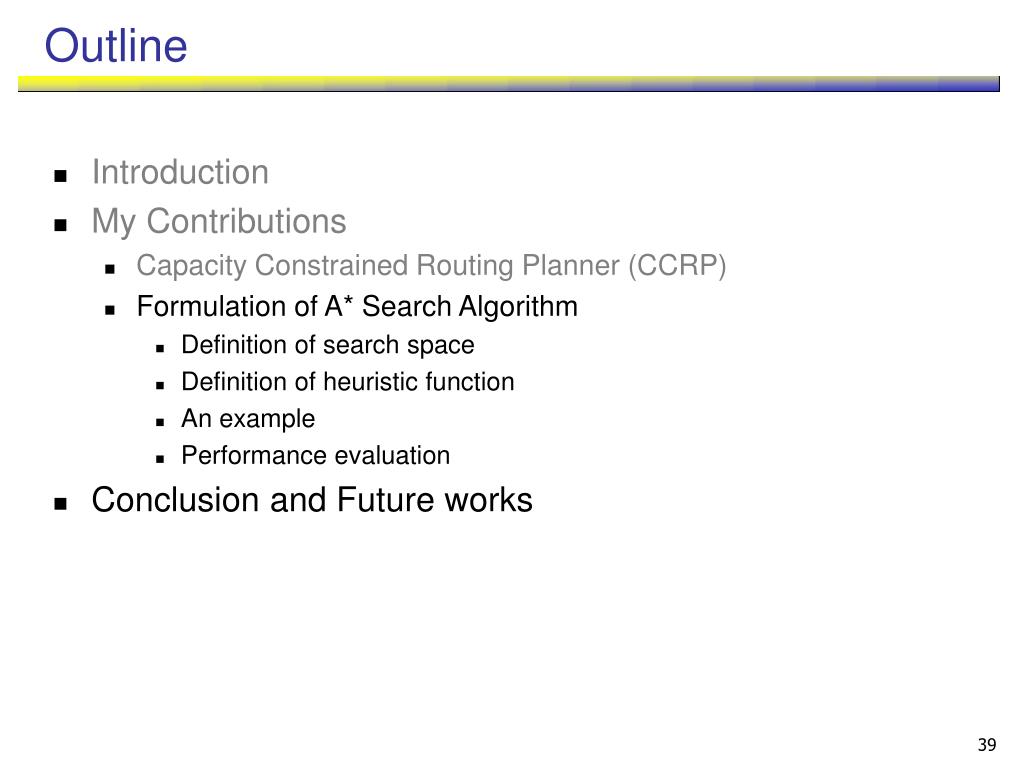 Outline

- Introduction
- My Contributions
  - Capacity Constrained Routing Planner (CCRP)
  - Formulation of A* Search Algorithm
    - Definition of search space
    - Definition of heuristic function
    - An example
    - Performance evaluation
- Conclusion and Future works

39